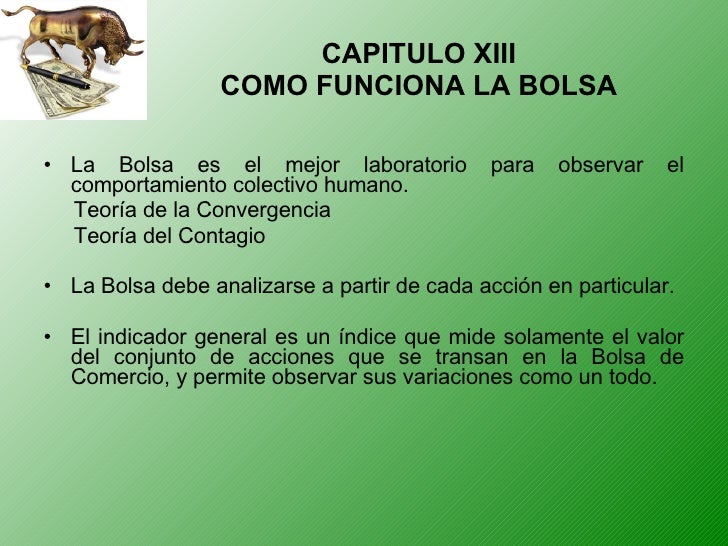 CAPITULO XIII
COMO FUNCIONA LA BOLSA

• La Bolsa es el mejor laboratorio para observar el comportamiento colectivo humano.
Teoría de la Convergencia
Teoría del Contagio

• La Bolsa debe analizarse a partir de cada acción en particular.

• El indicador general es un índice que mide solamente el valor del conjunto de acciones que se transan en la Bolsa de Comercio, y permite observar sus variaciones como un todo.